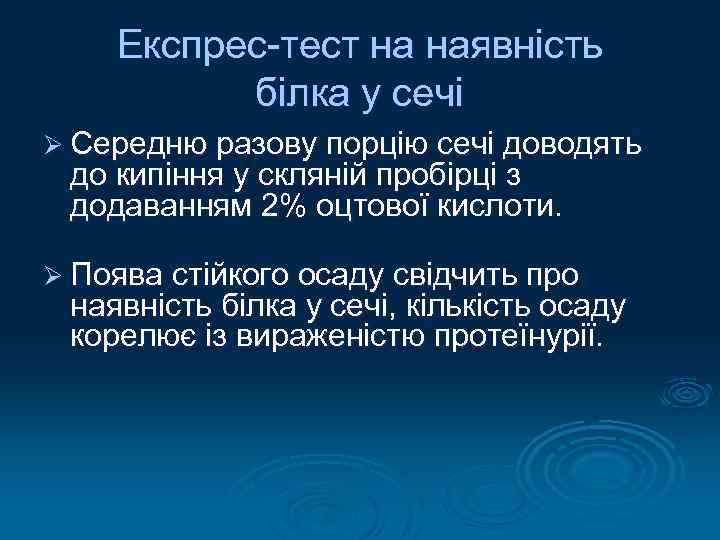 Експрес-тест на наявність білка у сечі

➢ Середню разову порцію сечі доводять до кипіння у скляній пробірці з додаванням 2% оцтової кислоти.

➢ Поява стійкого осаду свідчить про наявність білка у сечі, кількість осаду корелює із вираженістю протеїнурії.